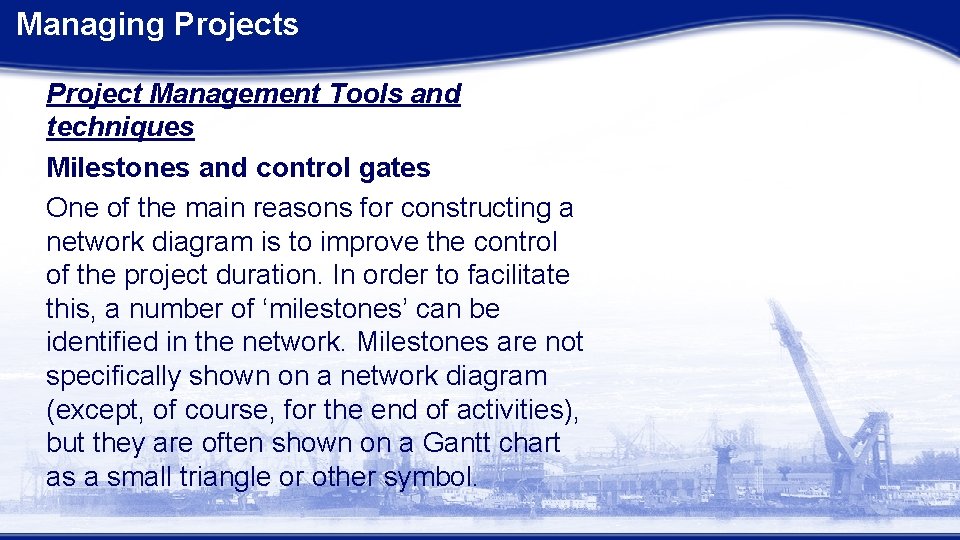 Managing Projects

Project Management Tools and techniques

Milestones and control gates

One of the main reasons for constructing a network diagram is to improve the control of the project duration. In order to facilitate this, a number of ‘milestones’ can be identified in the network. Milestones are not specifically shown on a network diagram (except, of course, for the end of activities), but they are often shown on a Gantt chart as a small triangle or other symbol.